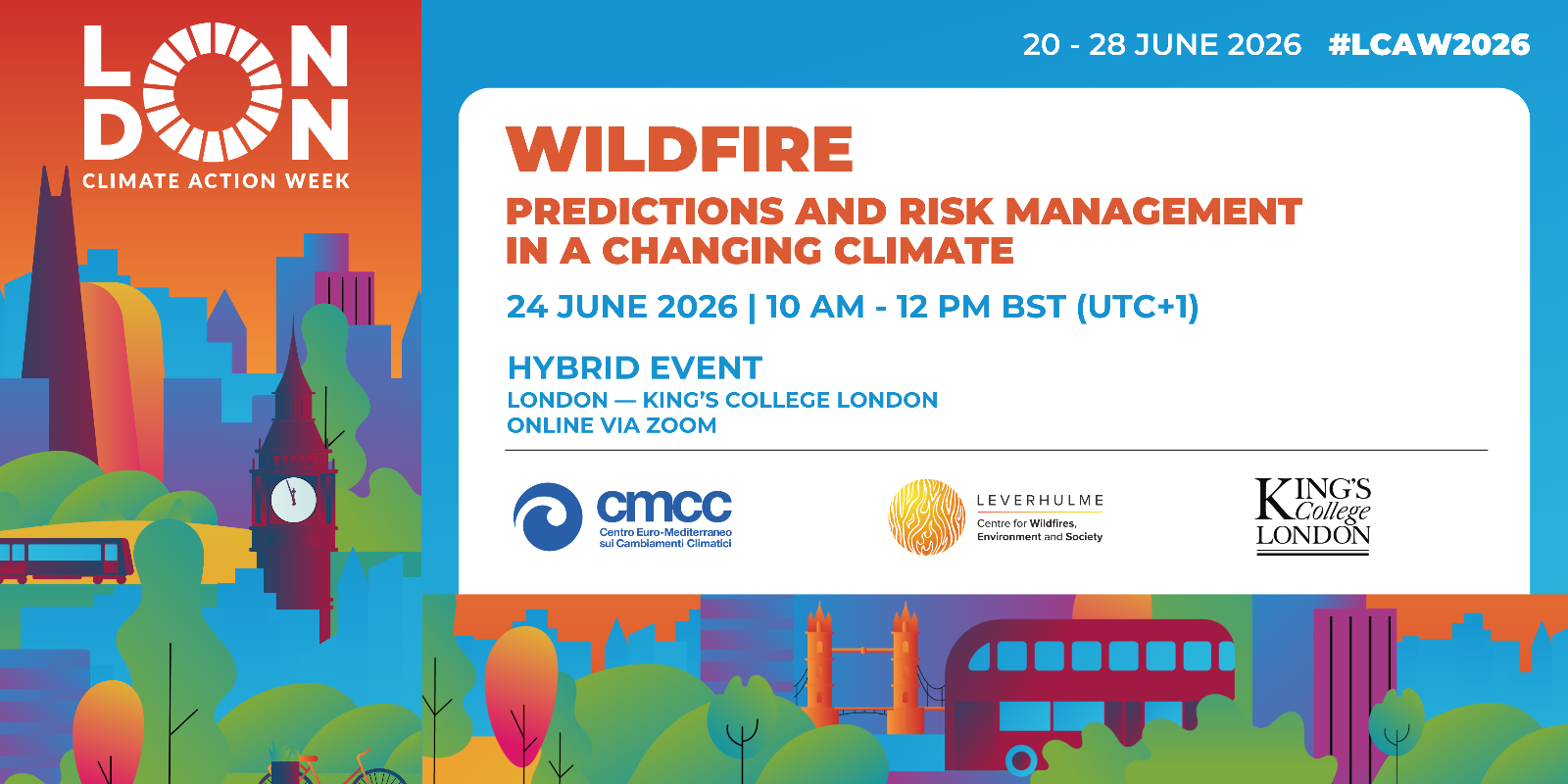 LONDON
CLIMATE ACTION WEEK

20 - 28 JUNE 2026 #LCAW2026

WILDFIRE
PREDICTIONS AND RISK MANAGEMENT IN A CHANGING CLIMATE

24 JUNE 2026 | 10 AM - 12 PM BST (UTC+1)

HYBRID EVENT
LONDON — KING'S COLLEGE LONDON
ONLINE VIA ZOOM

cmcc
Centro Euro-Mediterraneo sui Cambiamenti Climatici

LEVERHULME
Centre for Wildfires, Environment and Society

KING'S College LONDON